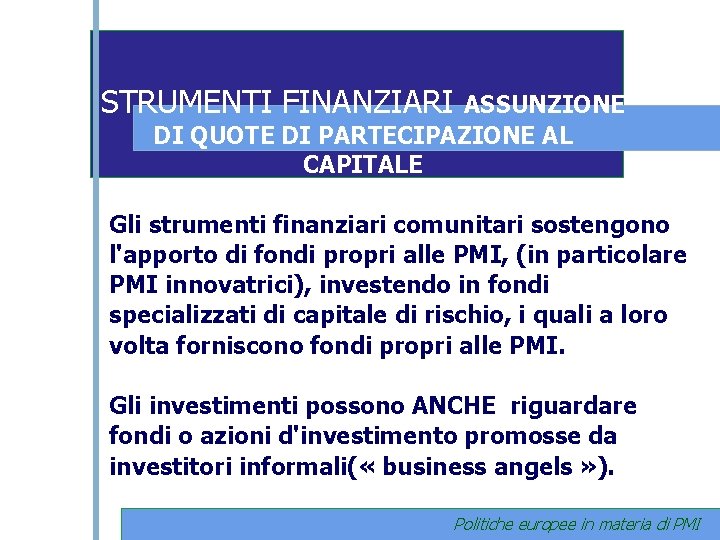 STRUMENTI FINANZIARI ASSUNZIONE DI QUOTE DI PARTECIPAZIONE AL CAPITALE

Gli strumenti finanziari comunitari sostengono l'apporto di fondi propri alle PMI, (in particolare PMI innovatrici), investendo in fondi specializzati di capitale di rischio, i quali a loro volta forniscono fondi propri alle PMI.

Gli investimenti possono ANCHE riguardare fondi o azioni d'investimento promosse da investitori informali(« business angels »).

Politiche europee in materia di PMI